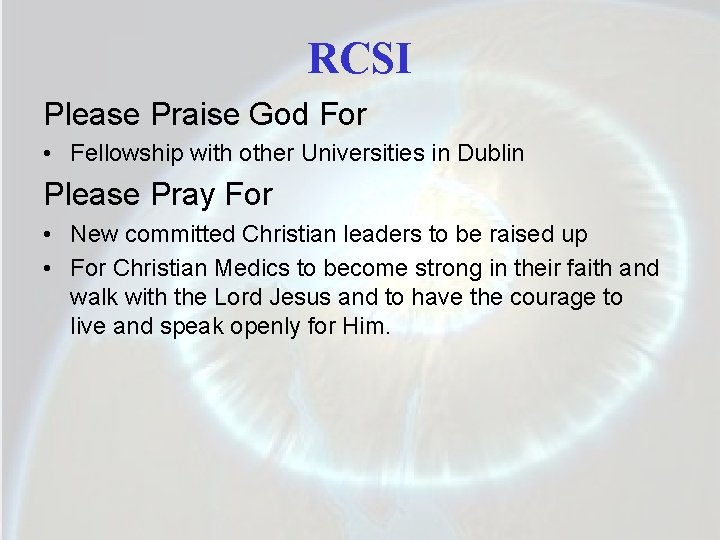 RCSI

Please Praise God For

• Fellowship with other Universities in Dublin

Please Pray For

• New committed Christian leaders to be raised up
• For Christian Medics to become strong in their faith and walk with the Lord Jesus and to have the courage to live and speak openly for Him.